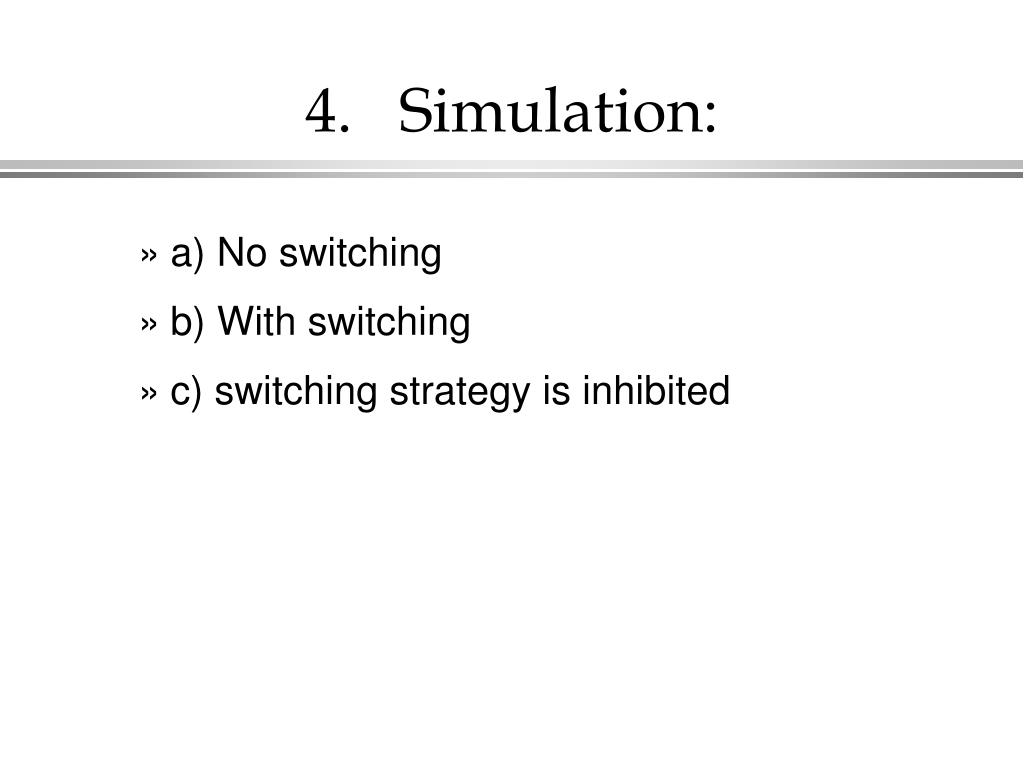 4. Simulation:

» a) No switching

» b) With switching

» c) switching strategy is inhibited